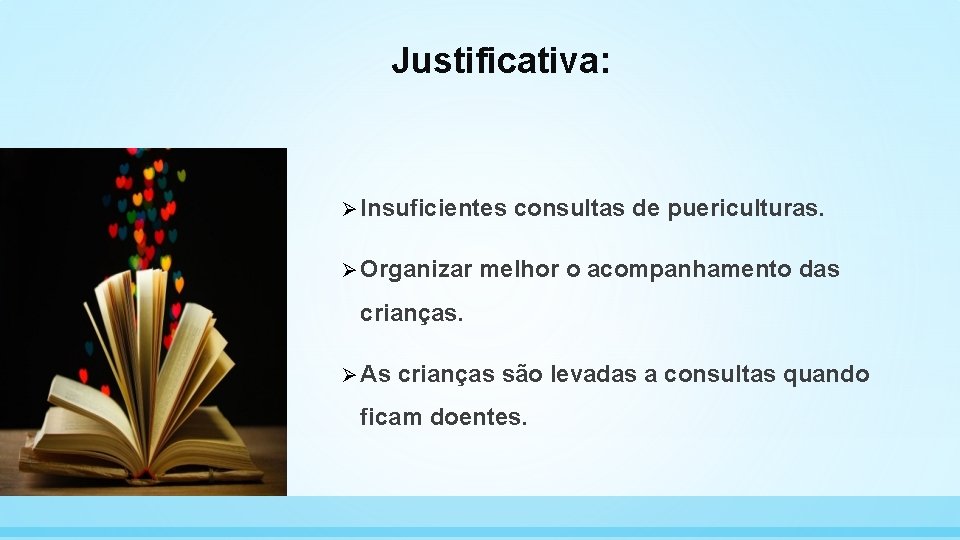 Justificativa:

➢ Insuficientes consultas de puericulturas.

➢ Organizar melhor o acompanhamento das crianças.

➢ As crianças são levadas a consultas quando ficam doentes.